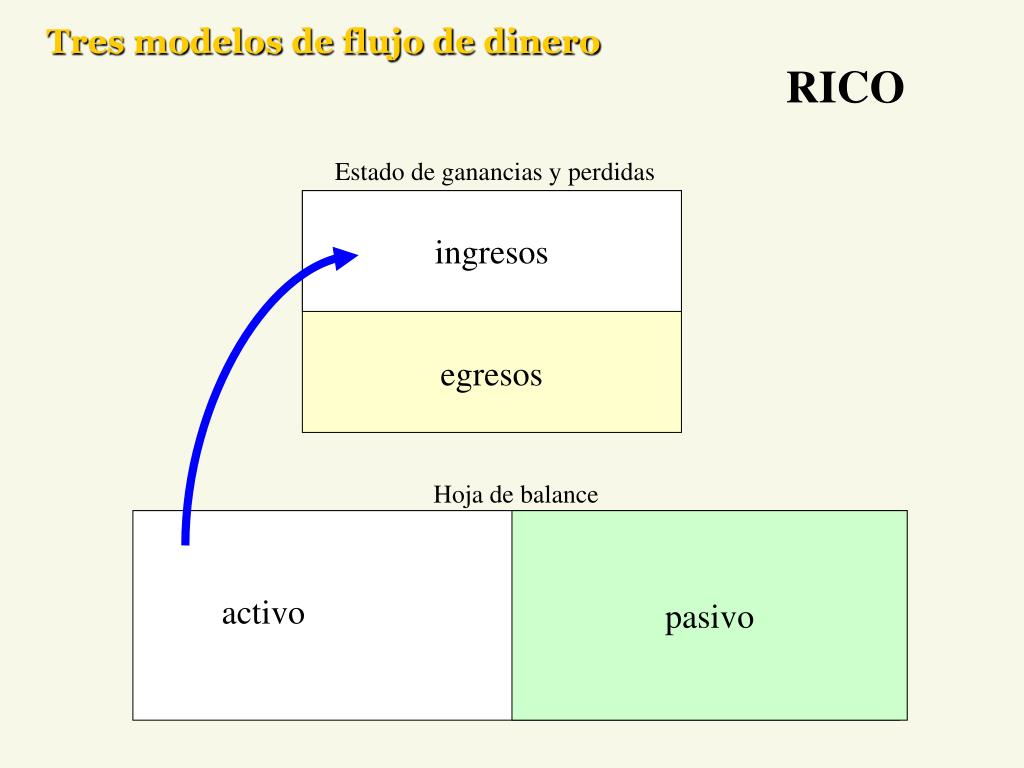 Tres modelos de flujo de dinero

RICO

Estado de ganancias y perdidas

ingresos

egresos

Hoja de balance

activo

pasivo